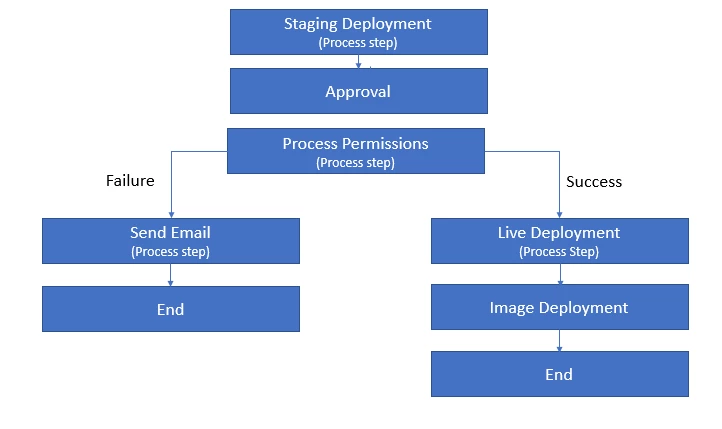 Staging Deployment
(Process step)

Approval

Process Permissions
(Process step)

Failure

Success

Send Email
(Process step)

End

Live Deployment
(Process Step)

Image Deployment

End